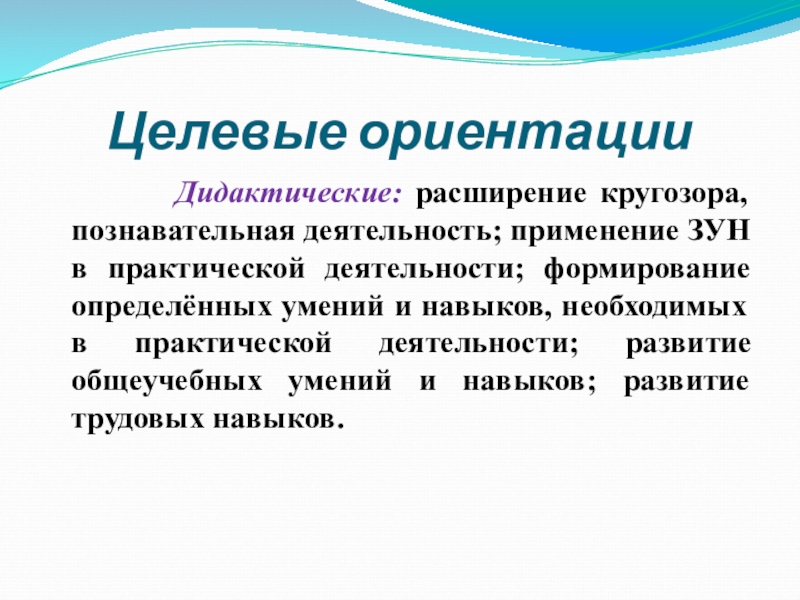 Целевые ориентации

Дидактические: расширение кругозора, познавательная деятельность; применение ЗУН в практической деятельности; формирование определённых умений и навыков, необходимых в практической деятельности; развитие общеучебных умений и навыков; развитие трудовых навыков.